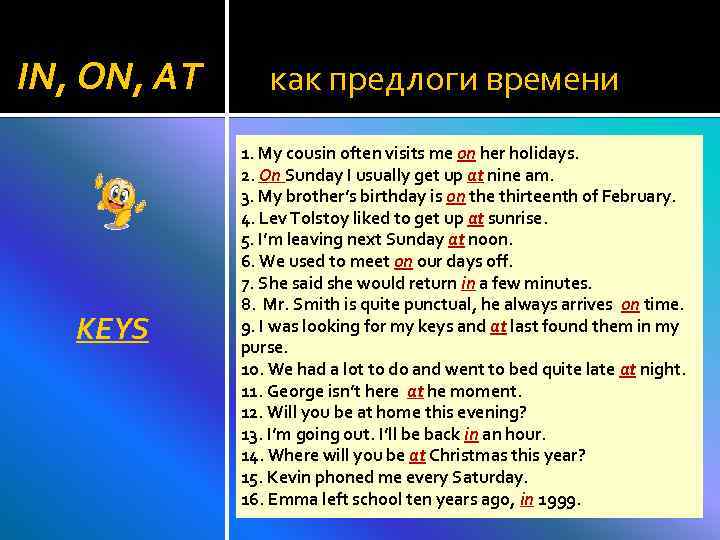 IN, ON, AT

как предлоги времени

KEYS

1. My cousin often visits me on her holidays.
2. On Sunday I usually get up at nine am.
3. My brother's birthday is on the thirteenth of February.
4. Lev Tolstoy liked to get up at sunrise.
5. I'm leaving next Sunday at noon.
6. We used to meet on our days off.
7. She said she would return in a few minutes.
8. Mr. Smith is quite punctual, he always arrives on time.
9. I was looking for my keys and at last found them in my purse.
10. We had a lot to do and went to bed quite late at night.
11. George isn't here at he moment.
12. Will you be at home this evening?
13. I'm going out. I'll be back in an hour.
14. Where will you be at Christmas this year?
15. Kevin phoned me every Saturday.
16. Emma left school ten years ago, in 1999.